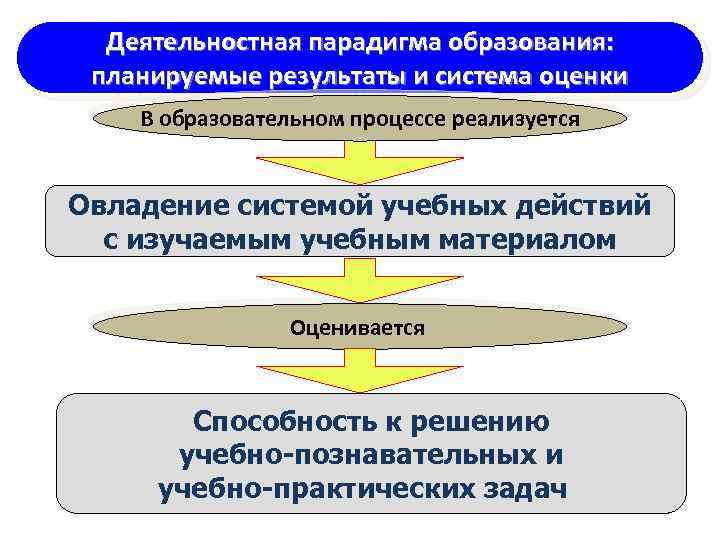 Деятельностная парадигма образования: планируемые результаты и система оценки

В образовательном процессе реализуется

Овладение системой учебных действий с изучаемым учебным материалом

Оценивается

Способность к решению учебно-познавательных и учебно-практических задач